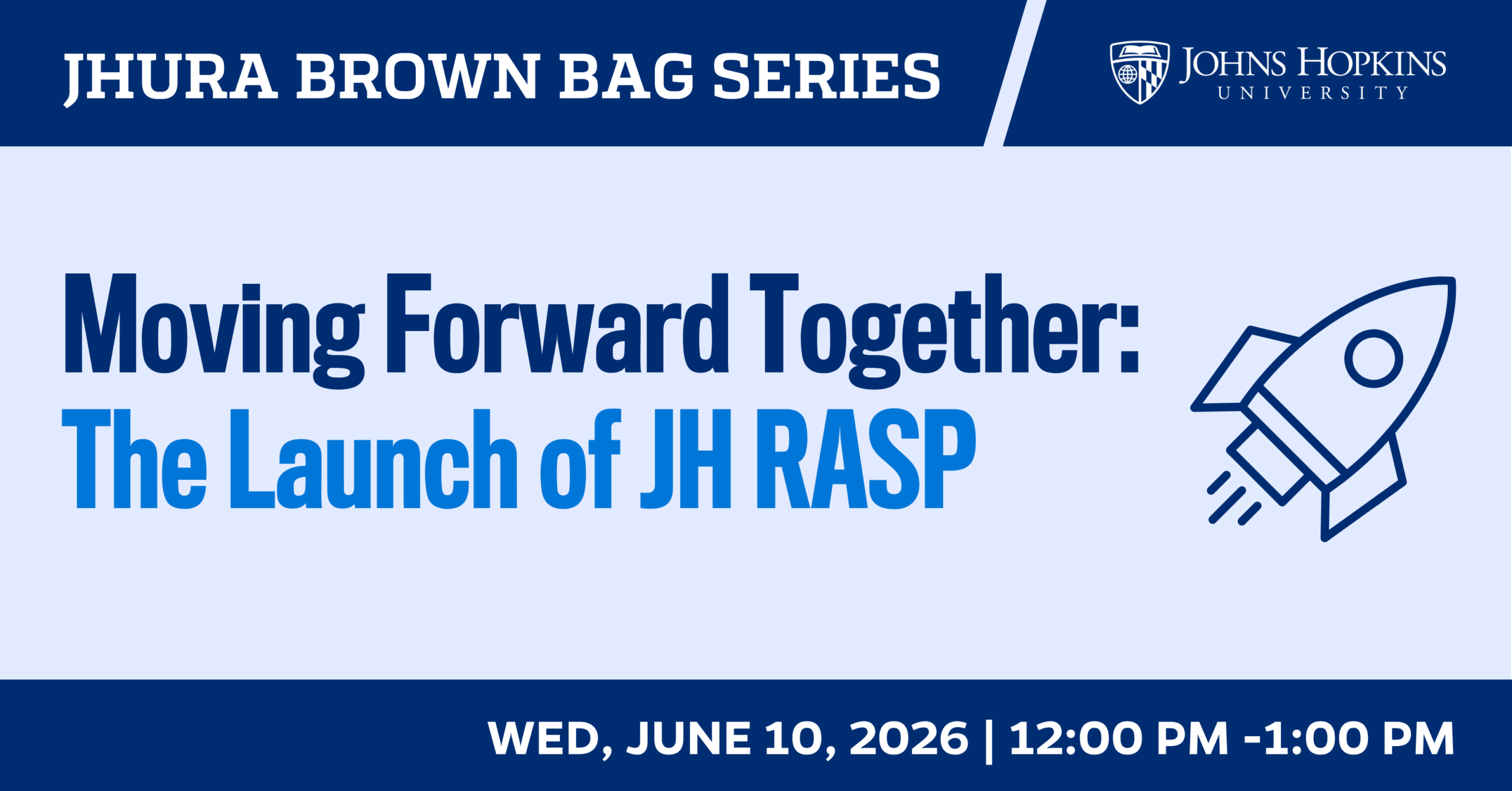 JHURA BROWN BAG SERIES

JOHNS HOPKINS
UNIVERSITY

Moving Forward Together:
The Launch of JH RASP

WED, JUNE 10, 2026 | 12:00 PM -1:00 PM